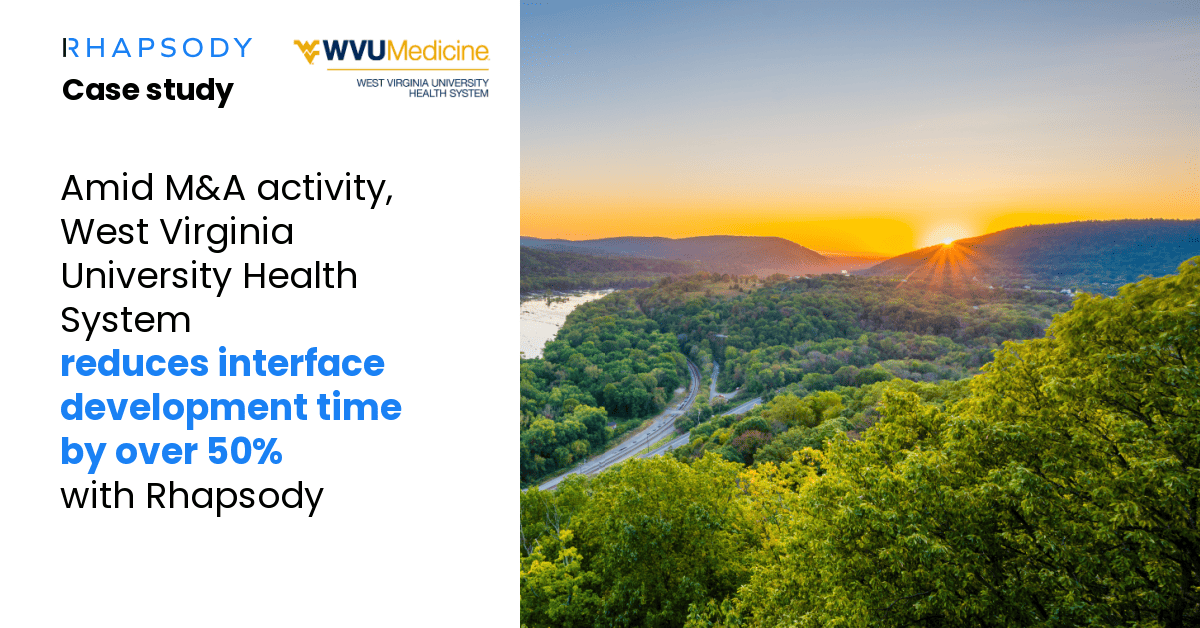 RHAPSODY

Case study

WVUMedicine
WEST VIRGINIA UNIVERSITY HEALTH SYSTEM

Amid M&A activity, West Virginia University Health System reduces interface development time by over 50% with Rhapsody